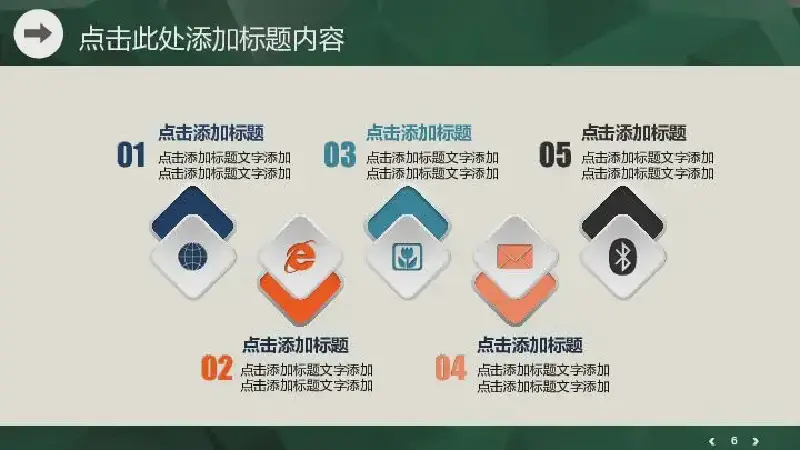 点击此处添加标题内容

01 点击添加标题
点击添加标题文字添加
点击添加标题文字添加

03 点击添加标题
点击添加标题文字添加
点击添加标题文字添加

05 点击添加标题
点击添加标题文字添加
点击添加标题文字添加

02 点击添加标题
点击添加标题文字添加
点击添加标题文字添加

04 点击添加标题
点击添加标题文字添加
点击添加标题文字添加

6